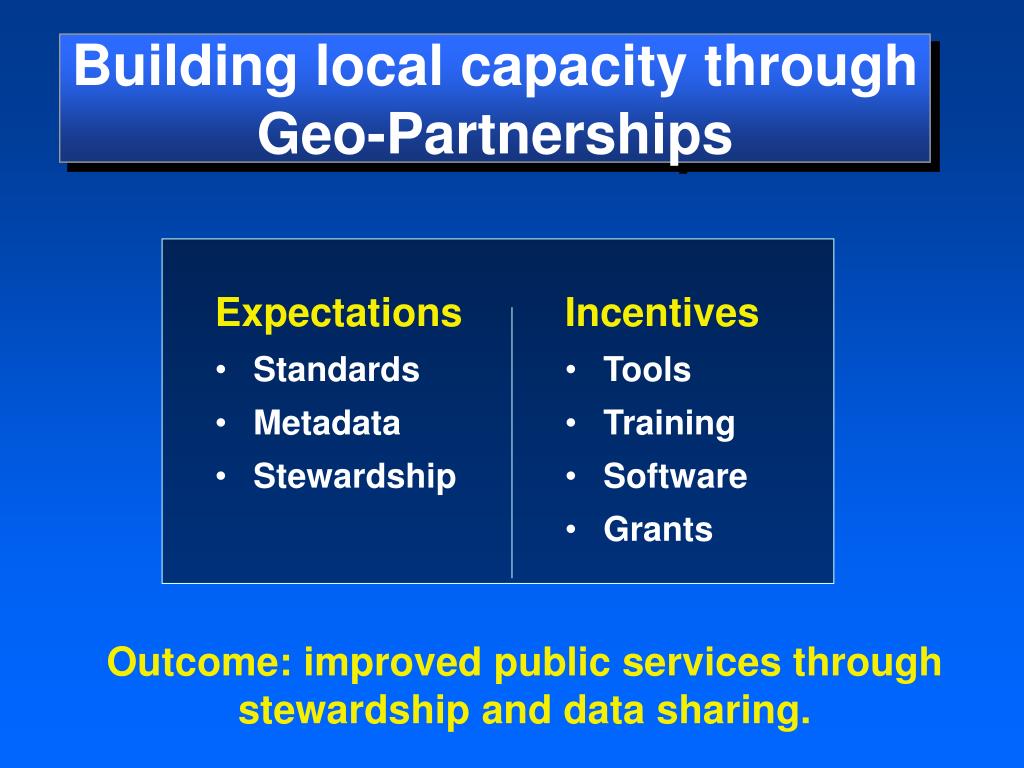 Building local capacity through Geo-Partnerships

Expectations
• Standards
• Metadata
• Stewardship

Incentives
• Tools
• Training
• Software
• Grants

Outcome: improved public services through stewardship and data sharing.